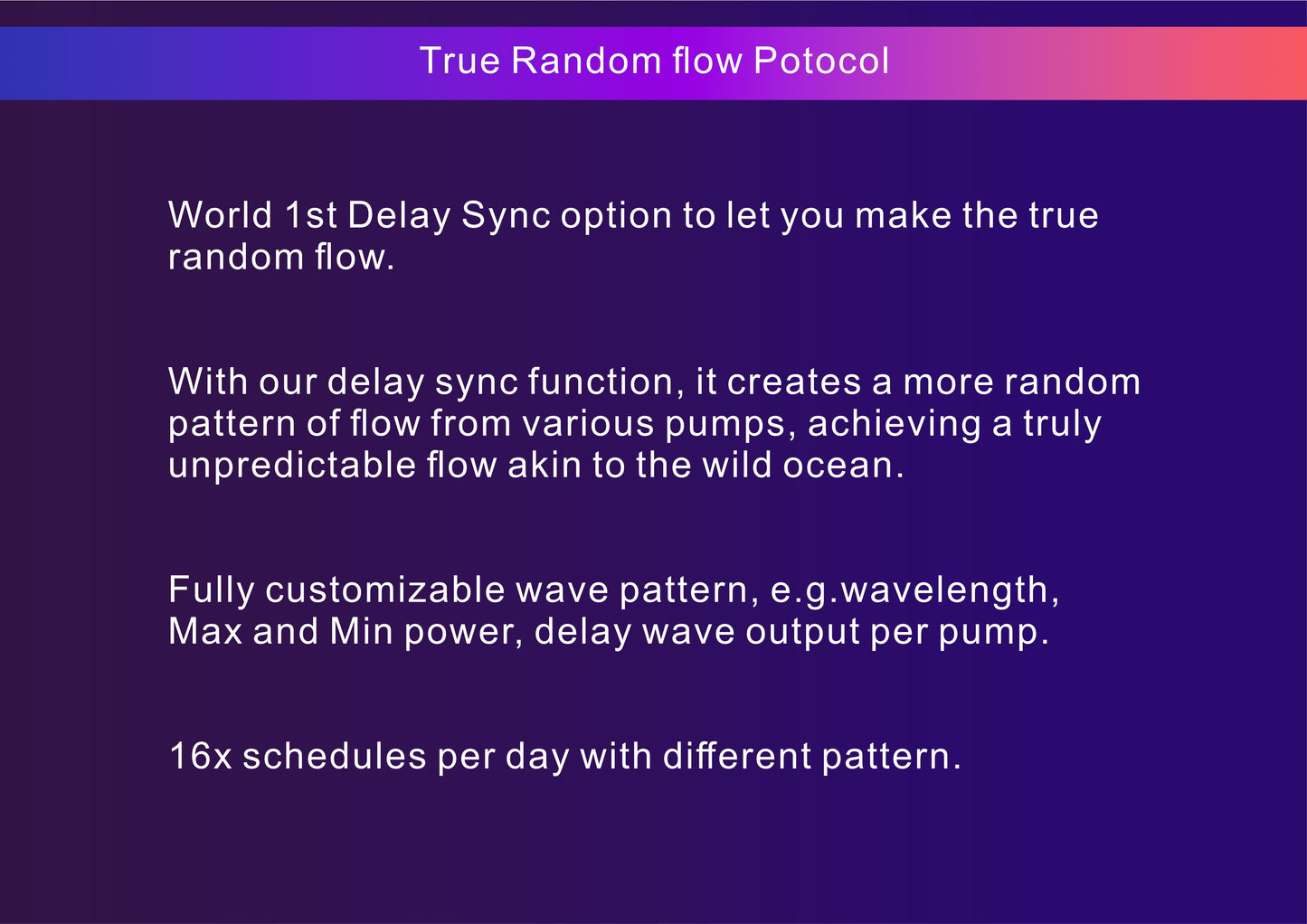 True Random flow Potocol

World 1st Delay Sync option to let you make the true random flow.

With our delay sync function, it creates a more random pattern of flow from various pumps, achieving a truly unpredictable flow akin to the wild ocean.

Fully customizable wave pattern, e.g.wavelength, Max and Min power, delay wave output per pump.

16x schedules per day with different pattern.